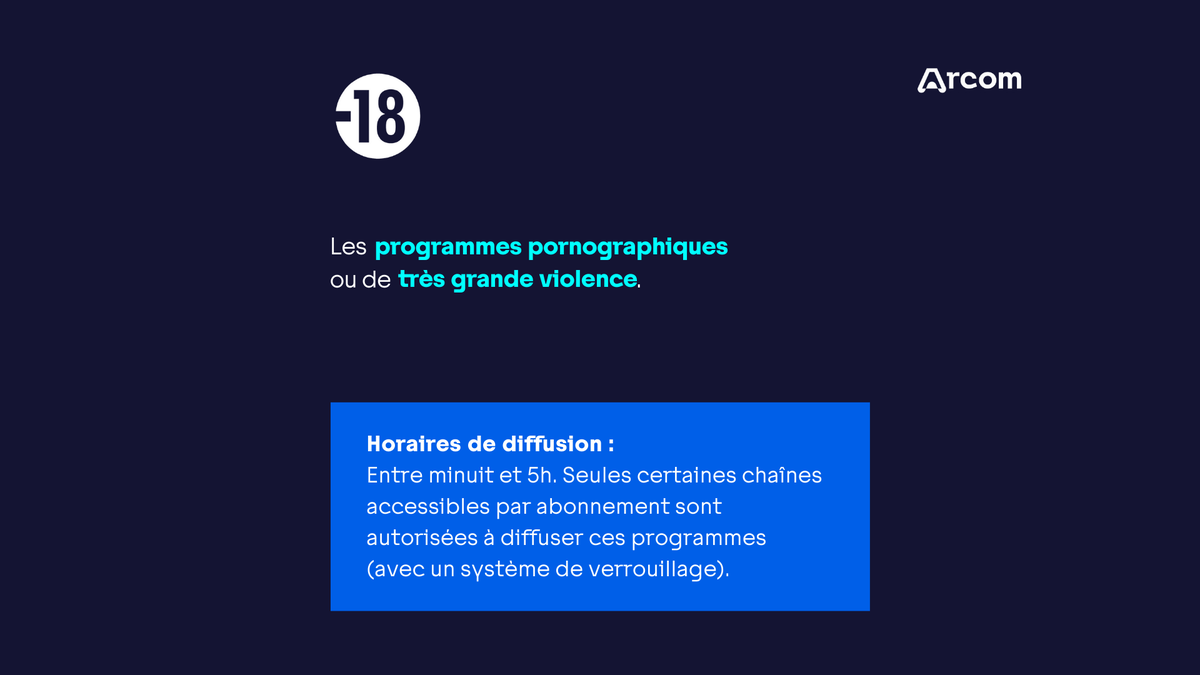 -18

Arcom

Les programmes pornographiques ou de très grande violence.

Horaires de diffusion :
Entre minuit et 5h. Seules certaines chaînes accessibles par abonnement sont autorisées à diffuser ces programmes (avec un système de verrouillage).